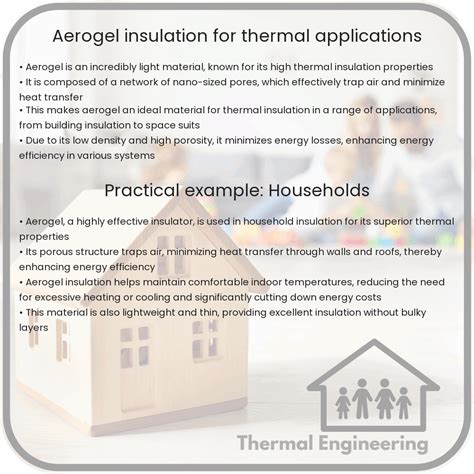 Aerogel insulation for thermal applications

• Aerogel is an incredibly light material, known for its high thermal insulation properties
• It is composed of a network of nano-sized pores, which effectively trap air and minimize heat transfer
• This makes aerogel an ideal material for thermal insulation in a range of applications, from building insulation to space suits
• Due to its low density and high porosity, it minimizes energy losses, enhancing energy efficiency in various systems

Practical example: Households

• Aerogel, a highly effective insulator, is used in household insulation for its superior thermal properties
• Its porous structure traps air, minimizing heat transfer through walls and roofs, thereby enhancing energy efficiency
• Aerogel insulation helps maintain comfortable indoor temperatures, reducing the need for excessive heating or cooling and significantly cutting down energy costs
• This material is also lightweight and thin, providing excellent insulation without bulky layers

Thermal Engineering